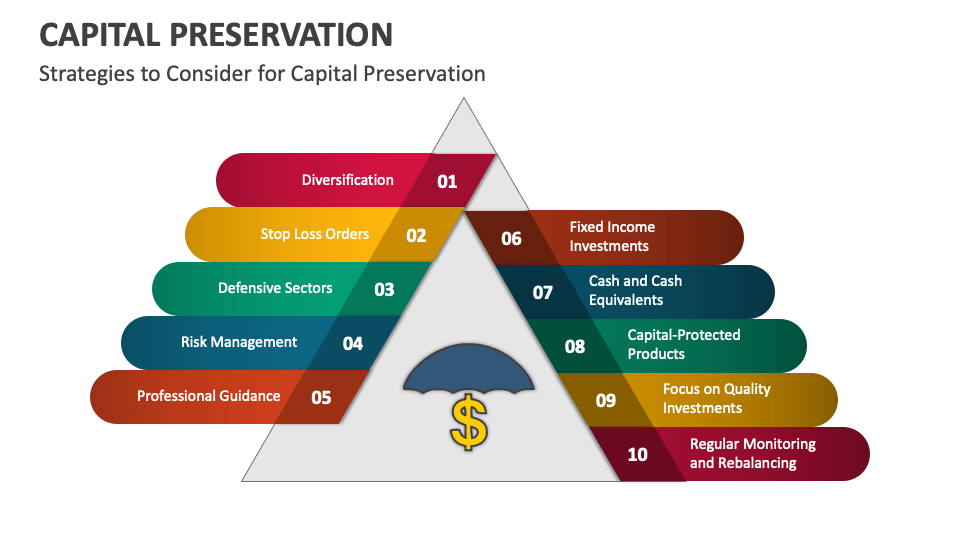 CAPITAL PRESERVATION

Strategies to Consider for Capital Preservation

Diversification 01

Stop Loss Orders 02

Defensive Sectors 03

Risk Management 04

Professional Guidance 05

06 Fixed Income Investments

07 Cash and Cash Equivalents

08 Capital-Protected Products

09 Focus on Quality Investments

10 Regular Monitoring and Rebalancing

$